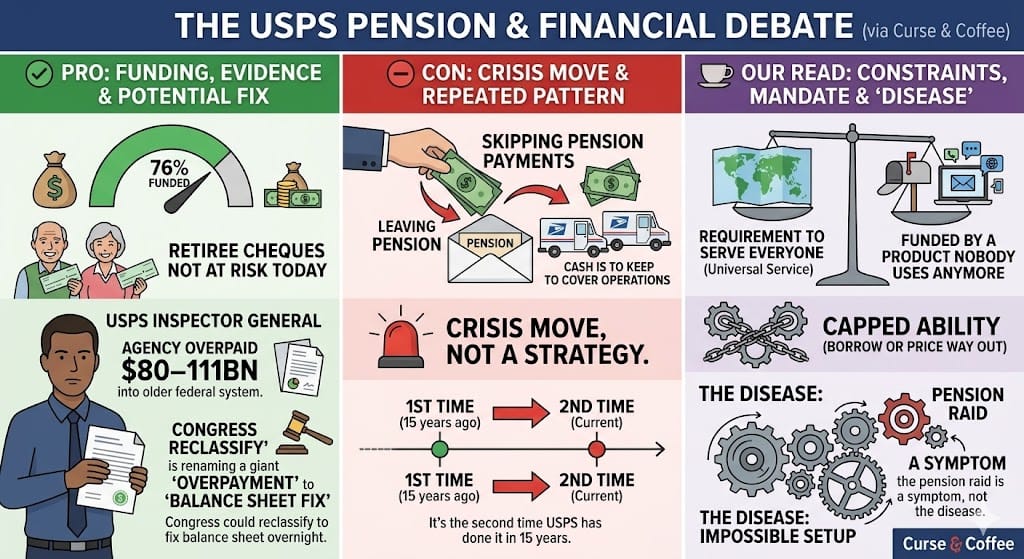 THE USPS PENSION & FINANCIAL DEBATE (via Curse & Coffee)

PRO: FUNDING, EVIDENCE & POTENTIAL FIX

76% FUNDED

RETIREE CHEQUES NOT AT RISK TODAY

USPS INSPECTOR GENERAL

AGENCY OVERPAID $80–111BN into older federal system.

CONGRESS RECLASSIFY' is renaming a giant 'OVERPAYMENT' to 'BALANCE SHEET FIX'

Congress could reclassify to fix balance sheet overnight.

CON: CRISIS MOVE & REPEATED PATTERN

SKIPPING PENSION PAYMENTS

LEAVING PENSION

PENSION

CASH IS TO KEEP TO COVER OPERATIONS

CRISIS MOVE, NOT A STRATEGY.

1ST TIME (15 years ago)

2ND TIME (Current)

1ST TIME (15 years ago)

2ND TIME (Current)

It's the second time USPS has done it in 15 years.

OUR READ: CONSTRAINTS, MANDATE & 'DISEASE'

REQUIREMENT TO SERVE EVERYONE (Universal Service)

FUNDED BY A PRODUCT NOBODY USES ANYMORE

CAPPED ABILITY (BORROW OR PRICE WAY OUT)

THE DISEASE:

PENSION RAID

A SYMPTOM the pension raid is a symptom, not the disease.

THE DISEASE: IMPOSSIBLE SETUP

Curse & Coffee